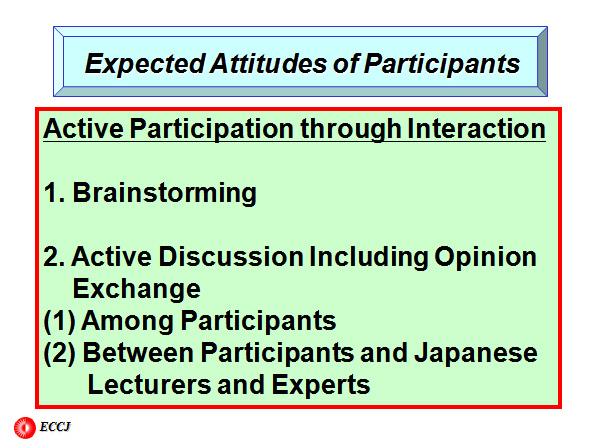 Expected Attitudes of Participants

Active Participation through Interaction

1. Brainstorming

2. Active Discussion Including Opinion Exchange
(1) Among Participants
(2) Between Participants and Japanese Lecturers and Experts

ECCJ